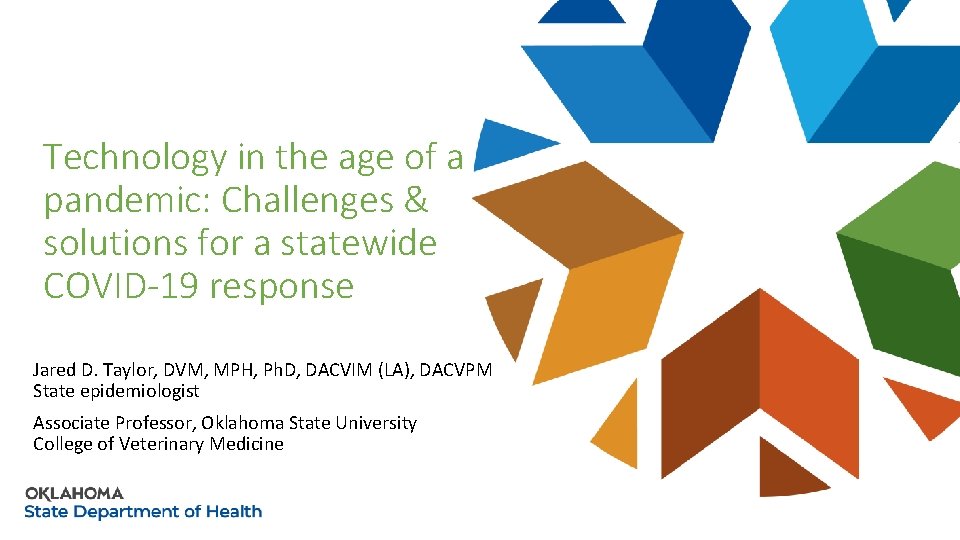 Technology in the age of a pandemic: Challenges & solutions for a statewide COVID-19 response

Jared D. Taylor, DVM, MPH, PhD, DACVIM (LA), DACVPM
State epidemiologist

Associate Professor, Oklahoma State University
College of Veterinary Medicine

OKLAHOMA
State Department of Health